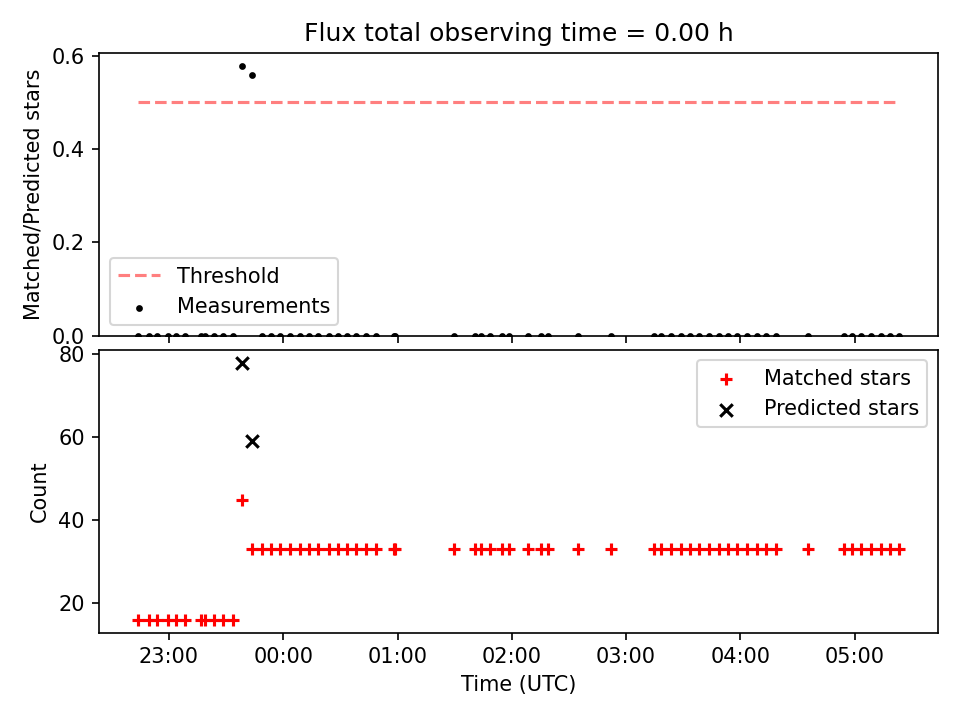 Flux total observing time = 0.00 h

Matched/Predicted stars

0.6
0.4
0.2
0.0

Threshold
Measurements

Count

80
60
40
20

Matched stars
Predicted stars

23:00
00:00
01:00
02:00
03:00
04:00
05:00

Time (UTC)